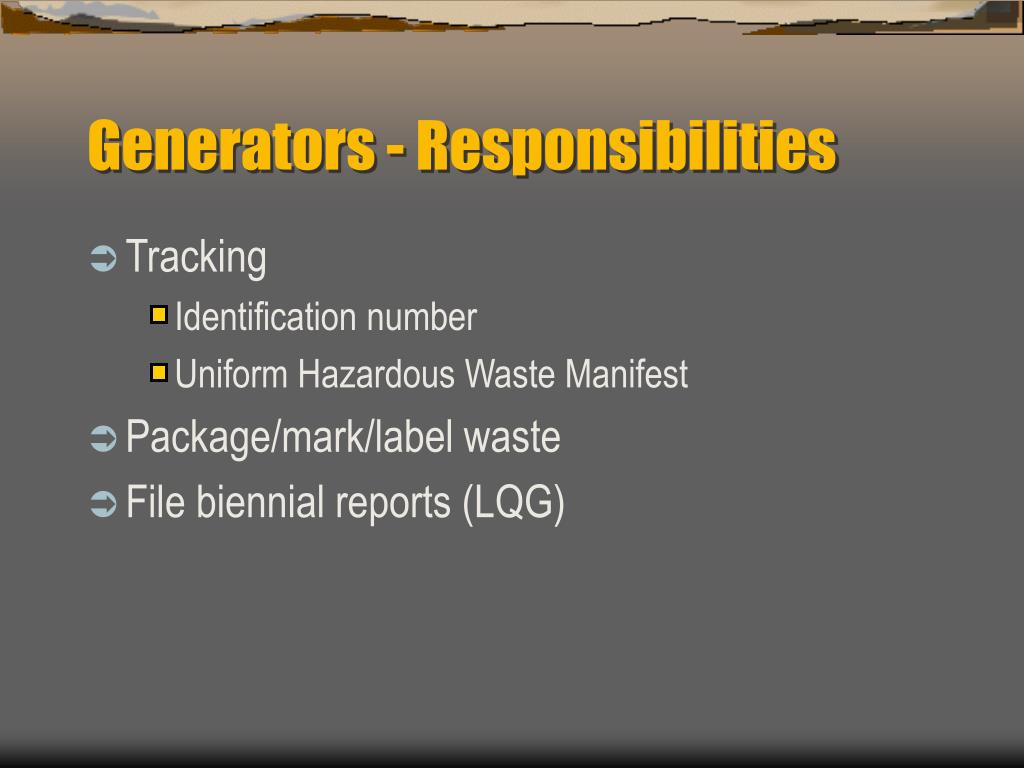 Generators - Responsibilities

Tracking

Identification number

Uniform Hazardous Waste Manifest

Package/mark/label waste

File biennial reports (LQG)